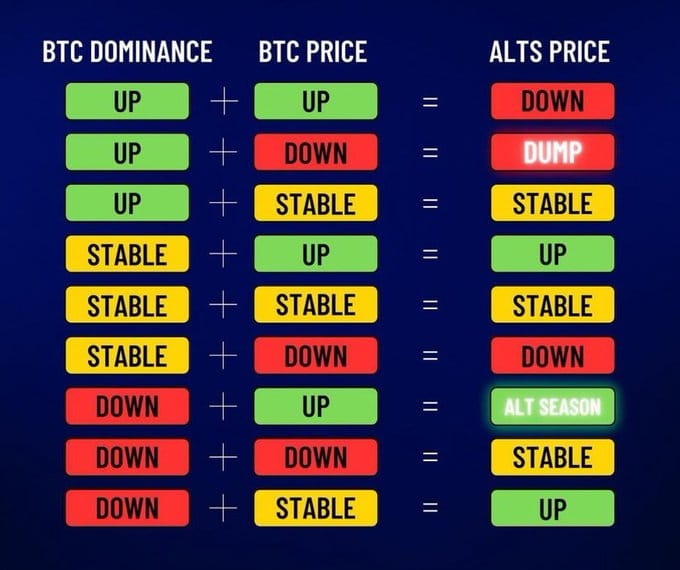 | BTC DOMINANCE | | BTC PRICE | | ALTS PRICE |
|---|---|---|---|---|
| UP | + | UP | = | DOWN |
| UP | + | DOWN | = | DUMP |
| UP | + | STABLE | = | STABLE |
| STABLE | + | UP | = | UP |
| STABLE | + | STABLE | = | STABLE |
| STABLE | + | DOWN | = | DOWN |
| DOWN | + | UP | = | ALT SEASON |
| DOWN | + | DOWN | = | STABLE |
| DOWN | + | STABLE | = | UP |